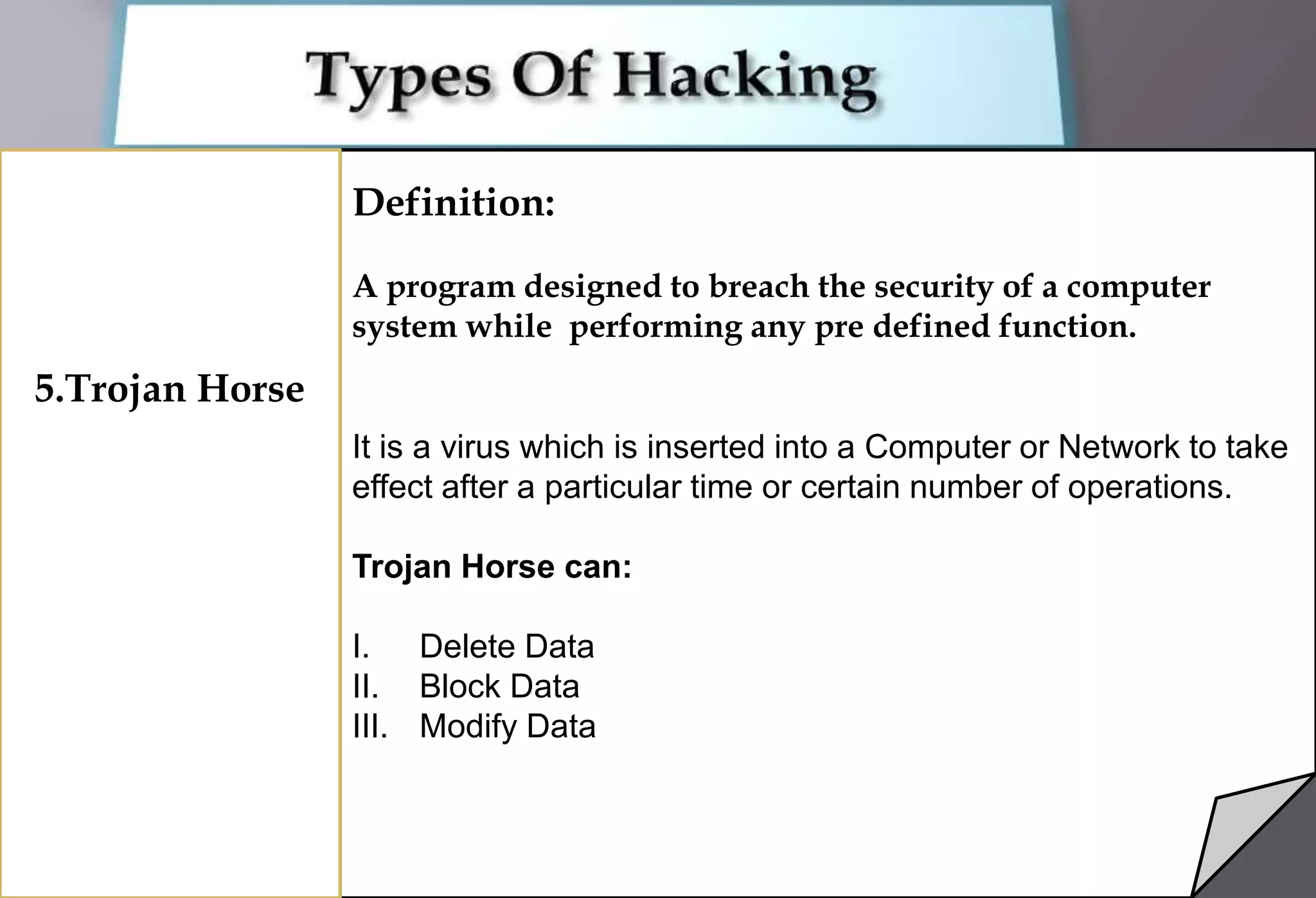 Types Of Hacking

5.Trojan Horse

Definition:

A program designed to breach the security of a computer system while performing any pre defined function.

It is a virus which is inserted into a Computer or Network to take effect after a particular time or certain number of operations.

Trojan Horse can:

I. Delete Data
II. Block Data
III. Modify Data